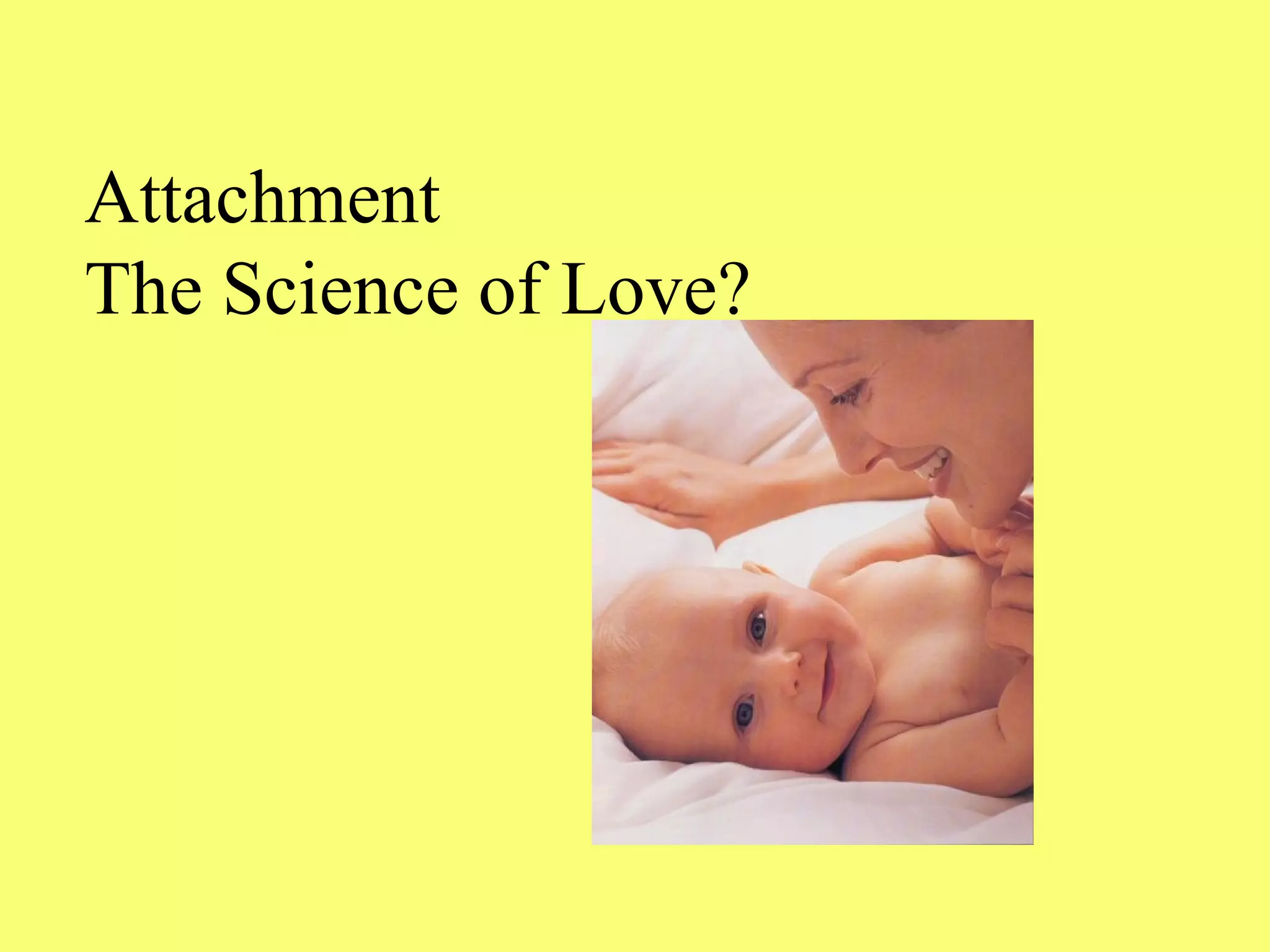 Attachment
The Science of Love?